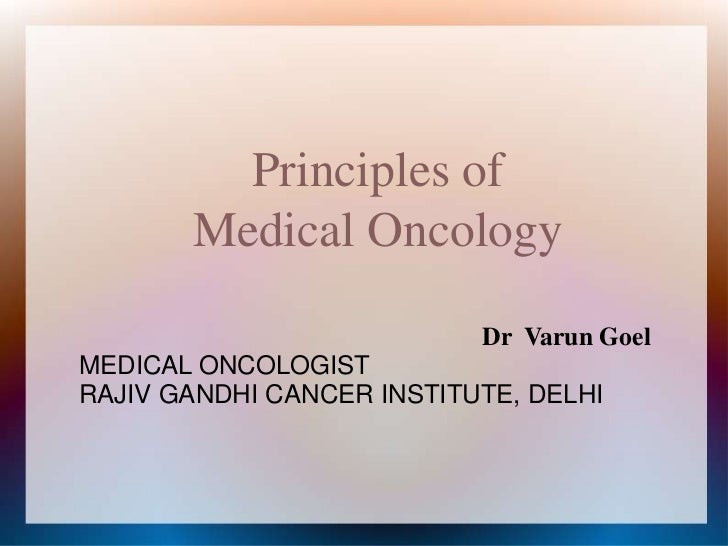 Principles of
Medical Oncology

Dr Varun Goel

MEDICAL ONCOLOGIST
RAJIV GANDHI CANCER INSTITUTE, DELHI